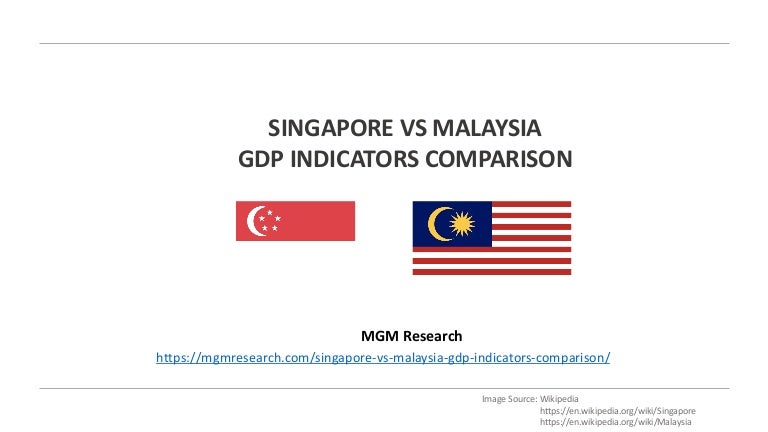 SINGAPORE VS MALAYSIA
GDP INDICATORS COMPARISON

MGM Research
https://mgmresearch.com/singapore-vs-malaysia-gdp-indicators-comparison/

Image Source: Wikipedia
https://en.wikipedia.org/wiki/Singapore
https://en.wikipedia.org/wiki/Malaysia